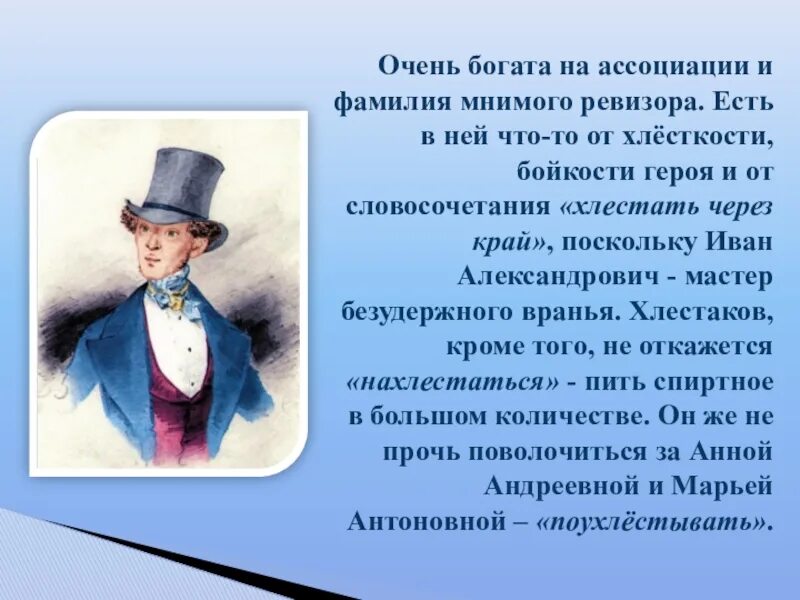 Очень богата на ассоциации и фамилия мнимого ревизора. Есть в ней что-то от хлёсткости, бойкости героя и от словосочетания «хлестать через край», поскольку Иван Александрович - мастер безудержного вранья. Хлестаков, кроме того, не откажется «нахлестаться» - пить спиртное в большом количестве. Он же не прочь поволочиться за Анной Андреевной и Марьей Антоновной – «поухлёстывать».